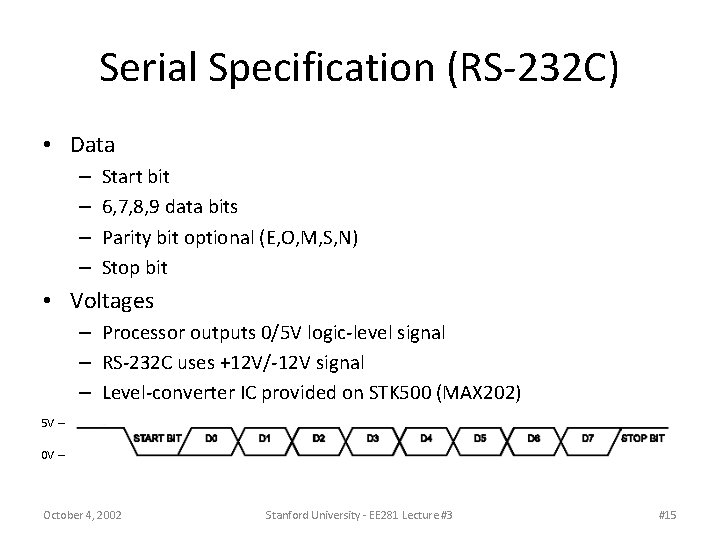 Serial Specification (RS-232C)

• Data
– Start bit
– 6,7,8,9 data bits
– Parity bit optional (E,O,M,S,N)
– Stop bit

• Voltages
– Processor outputs 0/5V logic-level signal
– RS-232C uses +12V/-12V signal
– Level-converter IC provided on STK500 (MAX202)

5V –
0V –
START BIT D0 D1 D2 D3 D4 D5 D6 D7 STOP BIT

October 4, 2002 Stanford University - EE281 Lecture #3 #15